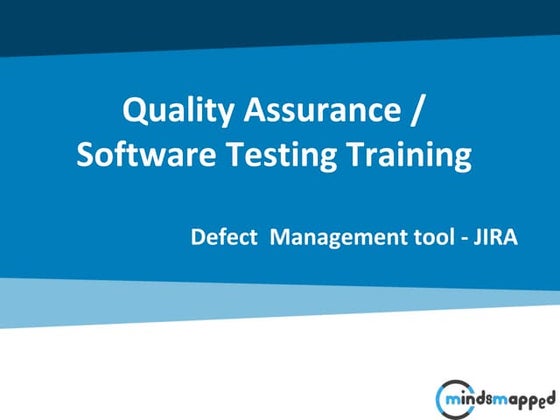 Quality Assurance / Software Testing Training

Defect Management tool - JIRA

mindsmapped